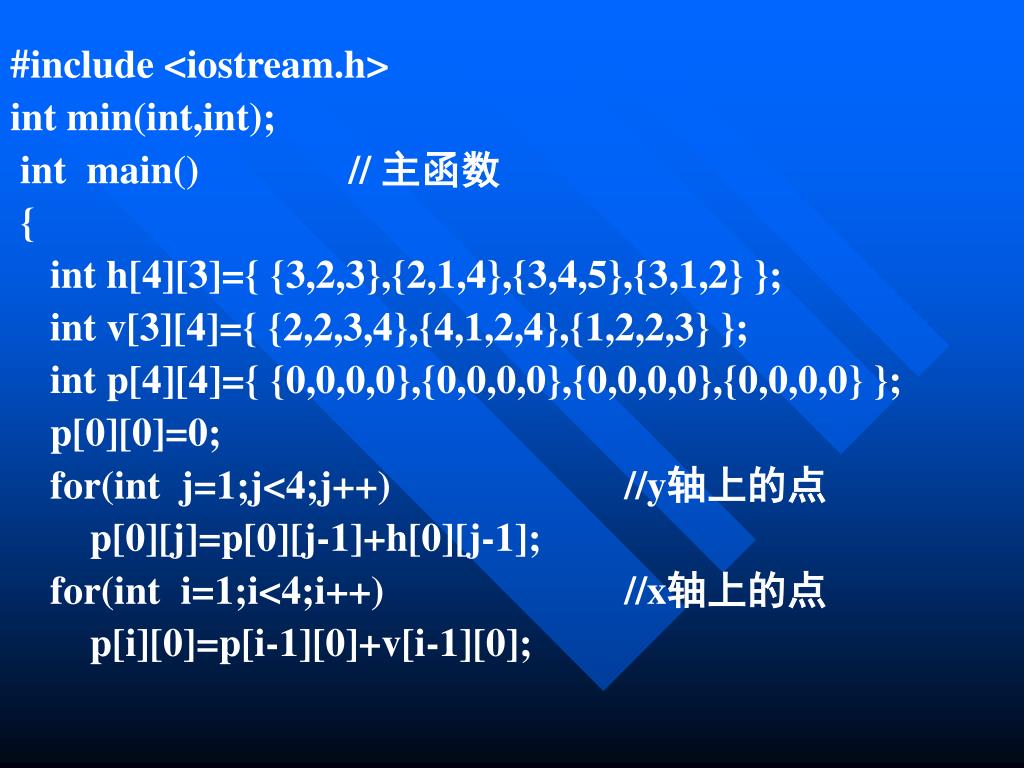 #include <iostream.h>
int min(int,int);
int main() // 主函数
{
int h[4][3]={ {3,2,3},{2,1,4},{3,4,5},{3,1,2} };
int v[3][4]={ {2,2,3,4},{4,1,2,4},{1,2,2,3} };
int p[4][4]={ {0,0,0,0},{0,0,0,0},{0,0,0,0},{0,0,0,0} };
p[0][0]=0;
for(int j=1;j<4;j++) //y轴上的点
p[0][j]=p[0][j-1]+h[0][j-1];
for(int i=1;i<4;i++) //x轴上的点
p[i][0]=p[i-1][0]+v[i-1][0];